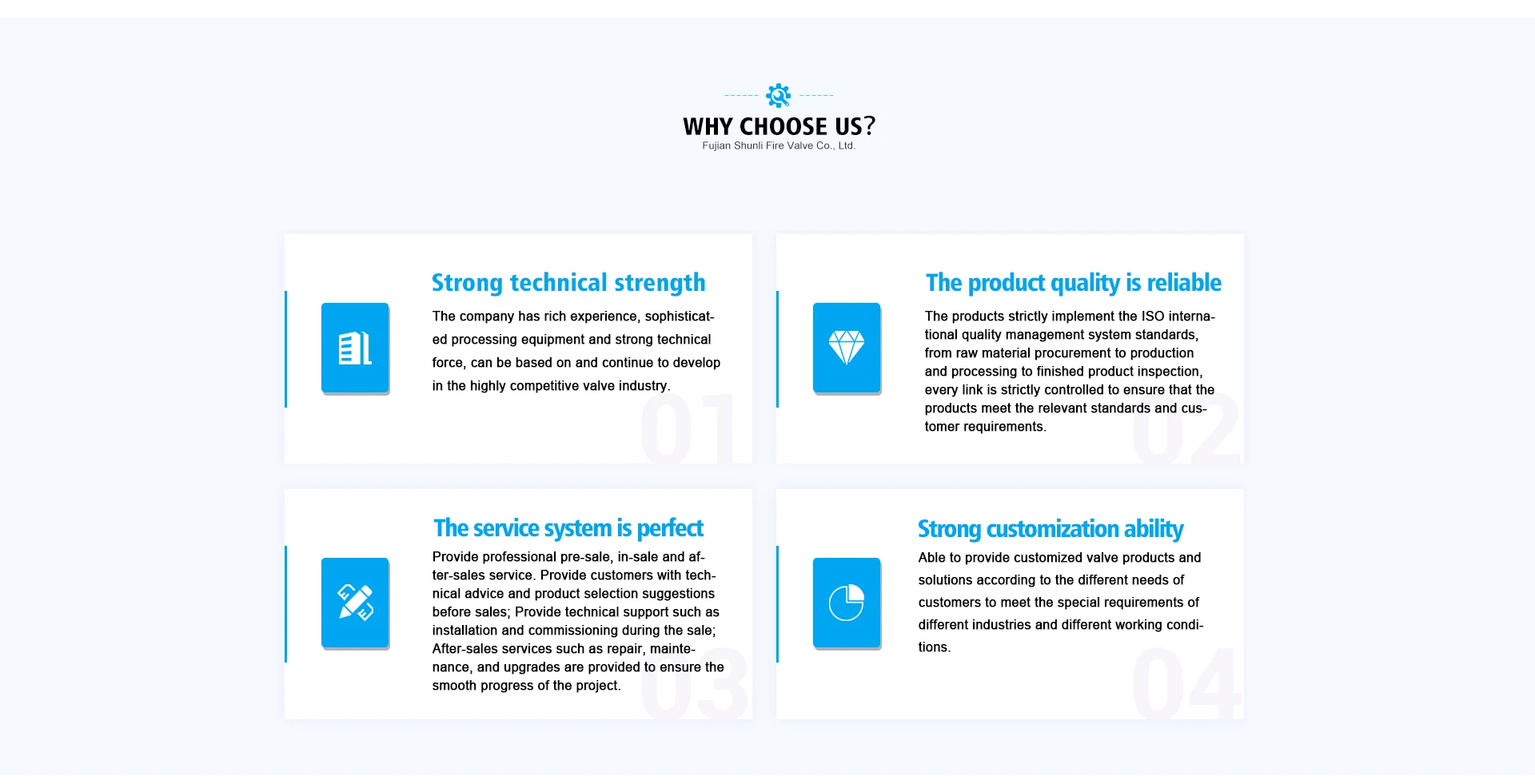 WHY CHOOSE US?
Fujian Shunli Fire Valve Co., Ltd.

Strong technical strength

The company has rich experience, sophisticated processing equipment and strong technical force, can be based on and continue to develop in the highly competitive valve industry.

01

The product quality is reliable

The products strictly implement the ISO international quality management system standards, from raw material procurement to production and processing to finished product inspection, every link is strictly controlled to ensure that the products meet the relevant standards and customer requirements.

02

The service system is perfect

Provide professional pre-sale, in-sale and after-sales service. Provide customers with technical advice and product selection suggestions before sales; Provide technical support such as installation and commissioning during the sale; After-sales services such as repair, maintenance, and upgrades are provided to ensure the smooth progress of the project.

03

Strong customization ability

Able to provide customized valve products and solutions according to the different needs of customers to meet the special requirements of different industries and different working conditions.

04